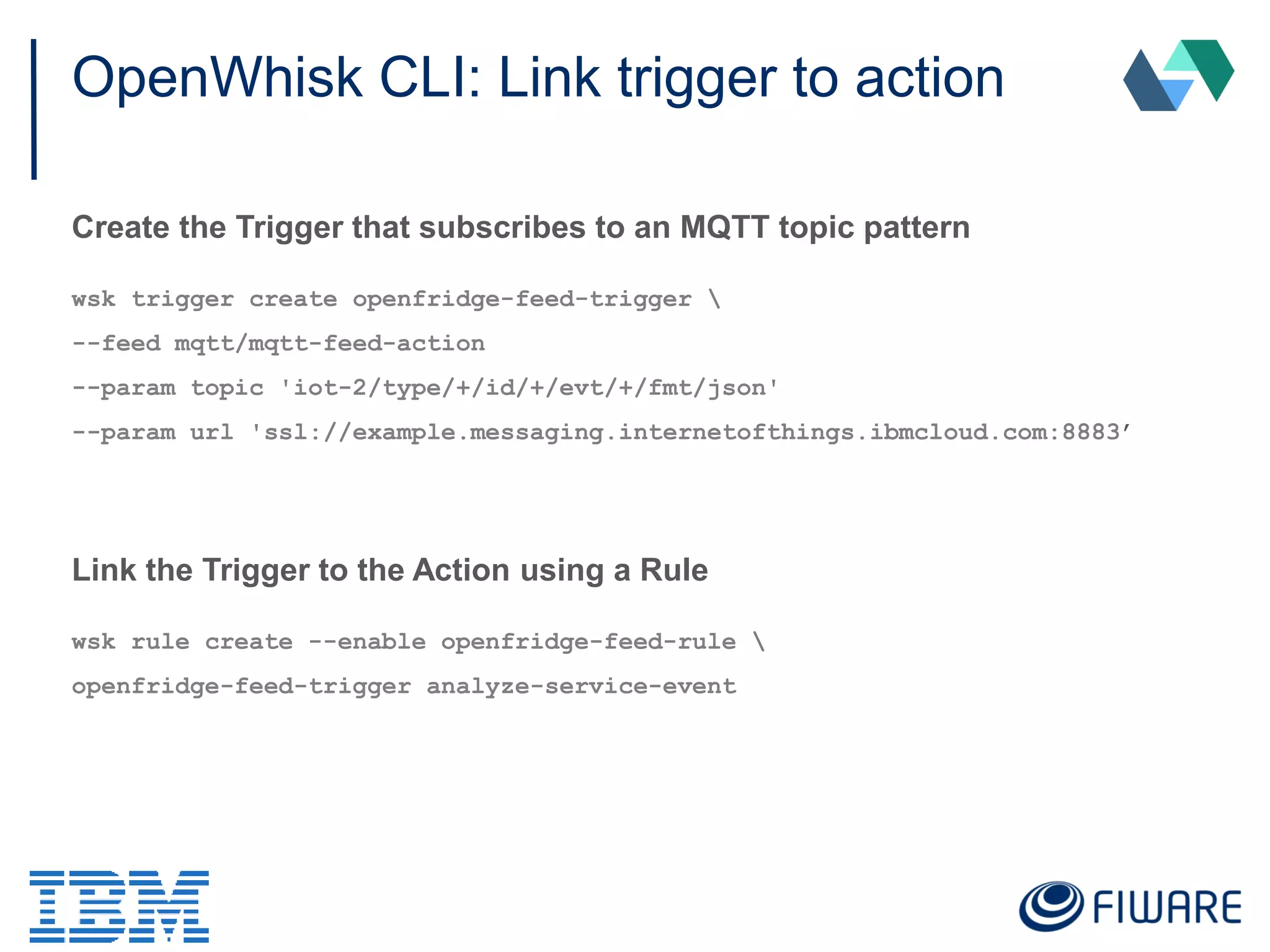 OpenWhisk CLI: Link trigger to action

Create the Trigger that subscribes to an MQTT topic pattern

wsk trigger create openfridge-feed-trigger \
--feed mqtt/mqtt-feed-action
--param topic 'iot-2/type/+/id/+/evt/+/fmt/json'
--param url 'ssl://example.messaging.internetofthings.ibmcloud.com:8883’

Link the Trigger to the Action using a Rule

wsk rule create --enable openfridge-feed-rule \
openfridge-feed-trigger analyze-service-event

IBM

FIWARE